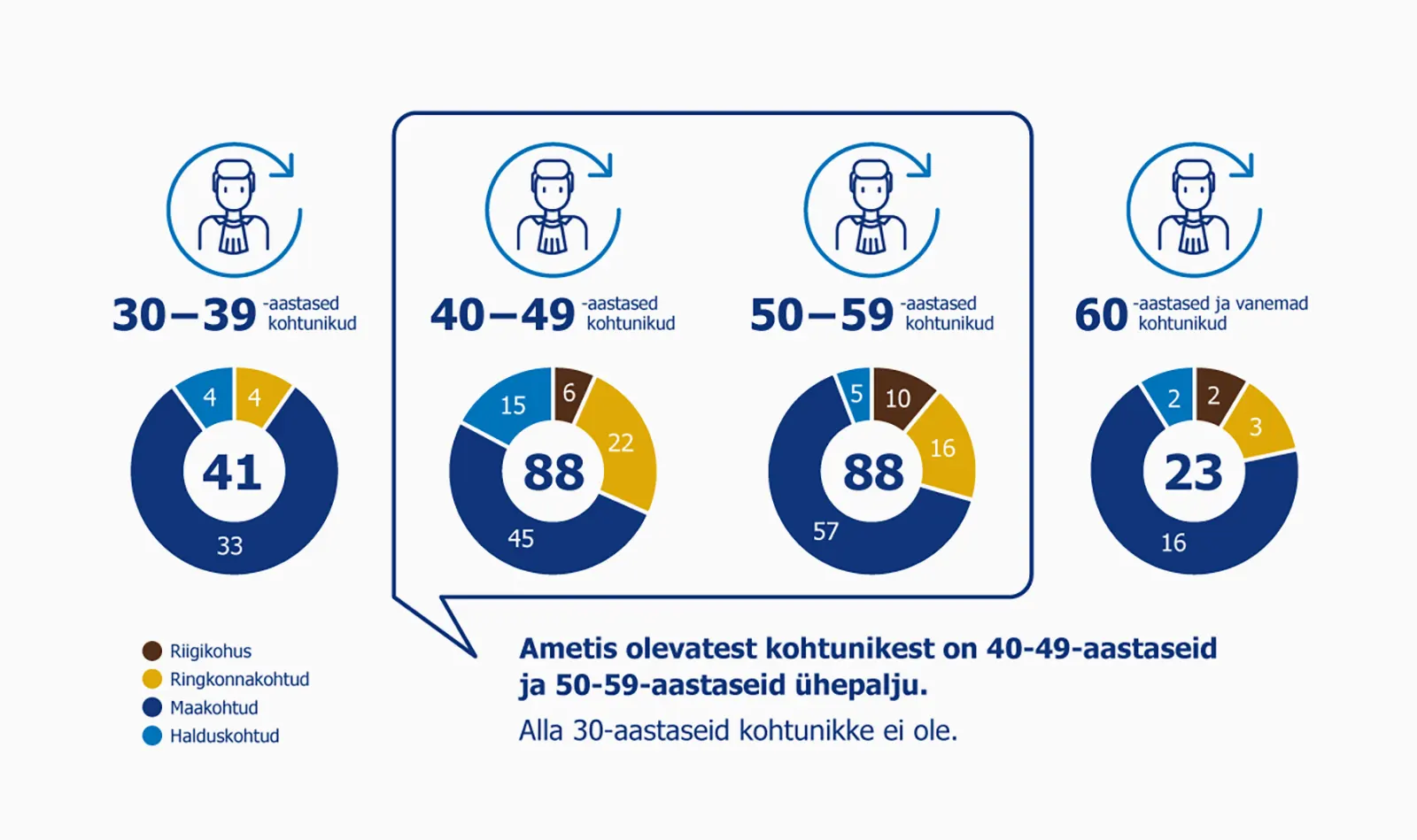 30–39 -aastased kohtunikud

4 4
41
33

40–49 -aastased kohtunikud

15 6
22
88
45

50–59 -aastased kohtunikud

5 10
16
88
57

60 -aastased ja vanemad kohtunikud

2 2
3
23
16

Riigikohus
Ringkonnakohtud
Maakohtud
Halduskohtud

Ametis olevatest kohtunikest on 40-49-aastaseid ja 50-59-aastaseid ühepalju.

Alla 30-aastaseid kohtunikke ei ole.